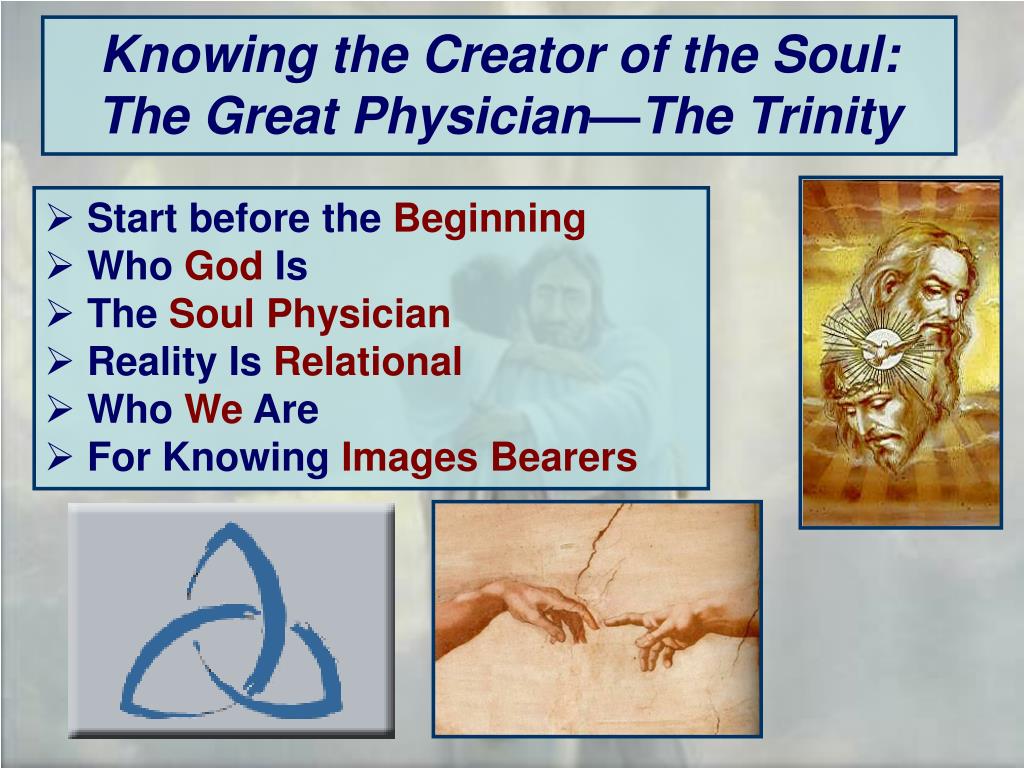 Knowing the Creator of the Soul: The Great Physician—The Trinity

➢ Start before the Beginning
➢ Who God Is
➢ The Soul Physician
➢ Reality Is Relational
➢ Who We Are
➢ For Knowing Images Bearers